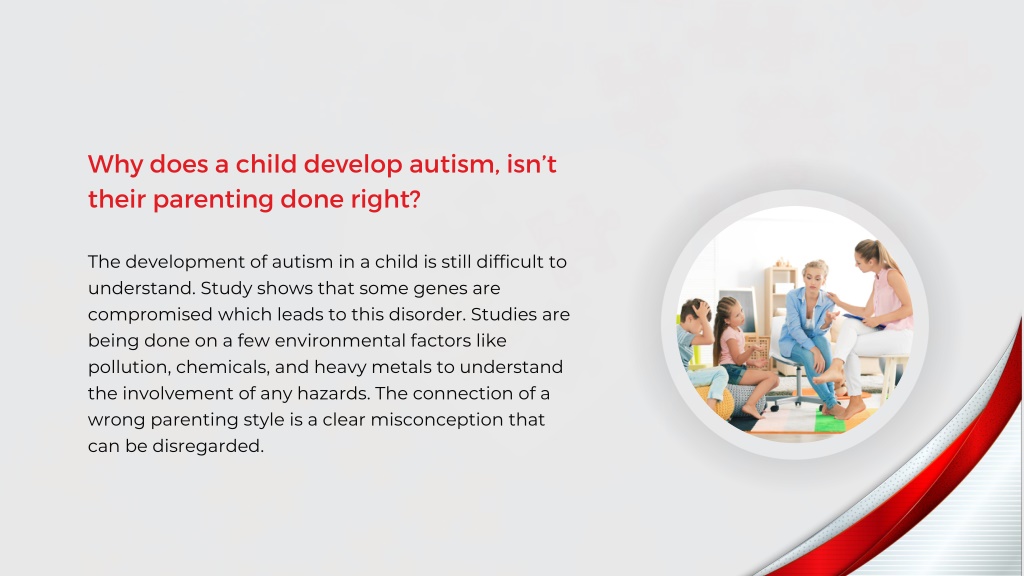 Why does a child develop autism, isn't their parenting done right?

The development of autism in a child is still difficult to understand. Study shows that some genes are compromised which leads to this disorder. Studies are being done on a few environmental factors like pollution, chemicals, and heavy metals to understand the involvement of any hazards. The connection of a wrong parenting style is a clear misconception that can be disregarded.